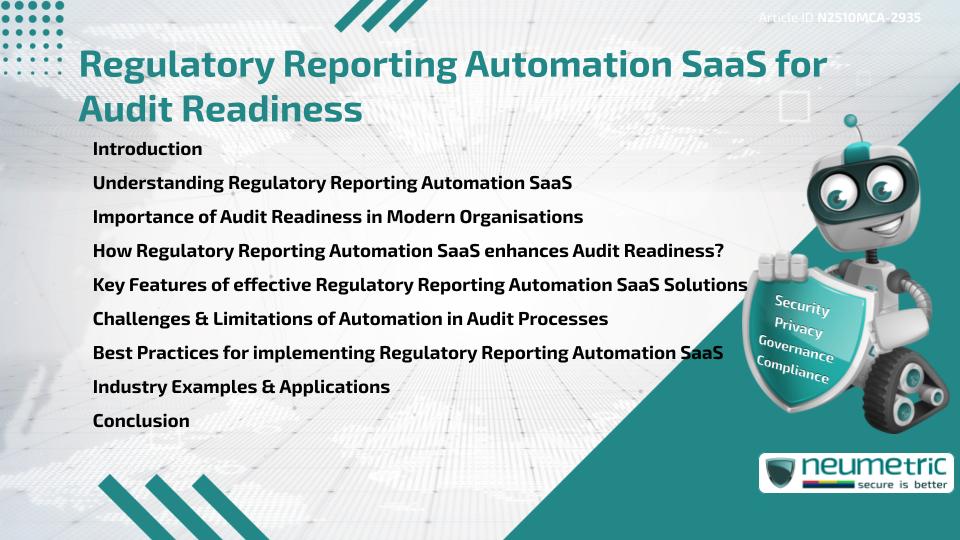 Article ID N2510MCA-2935

Regulatory Reporting Automation SaaS for Audit Readiness

Introduction

Understanding Regulatory Reporting Automation SaaS

Importance of Audit Readiness in Modern Organisations

How Regulatory Reporting Automation SaaS enhances Audit Readiness?

Key Features of effective Regulatory Reporting Automation SaaS Solutions

Challenges & Limitations of Automation in Audit Processes

Best Practices for implementing Regulatory Reporting Automation SaaS

Industry Examples & Applications

Conclusion

Security
Privacy
Governance
Compliance

neumetric
secure is better